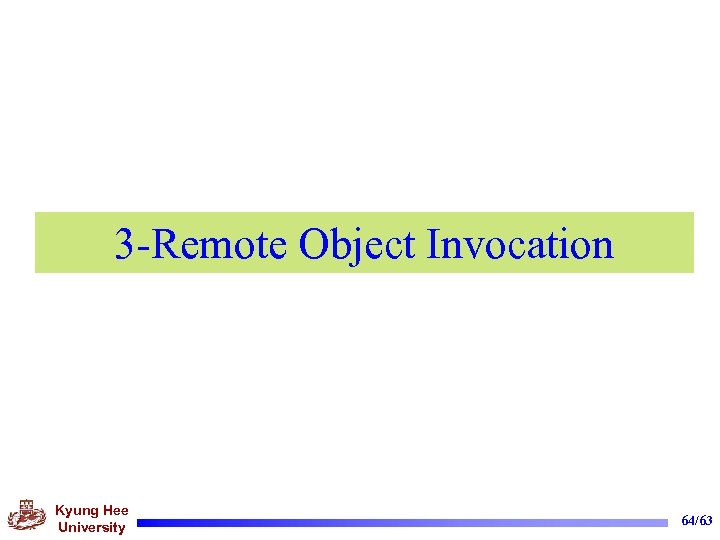 3-Remote Object Invocation

Kyung Hee University

64/63